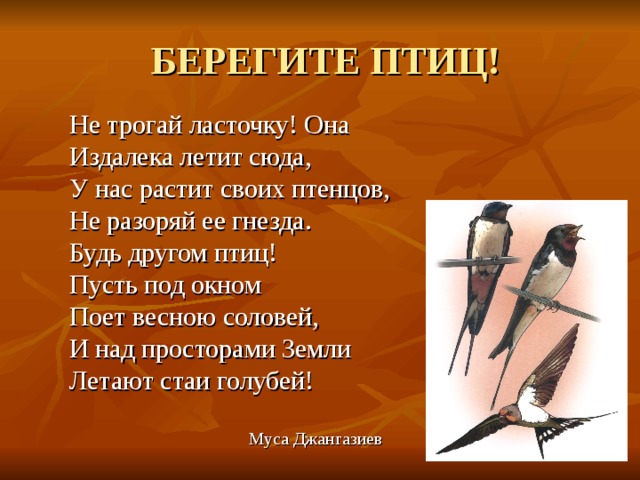 БЕРЕГИТЕ ПТИЦ!

Не трогай ласточку! Она
Издалека летит сюда,
У нас растит своих птенцов,
Не разоряй ее гнезда.
Будь другом птиц!
Пусть под окном
Поет весною соловей,
И над просторами Земли
Летают стаи голубей!

Муса Джангазиев